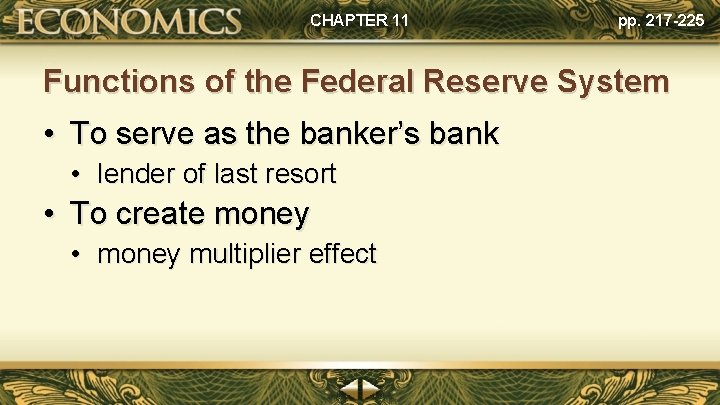 ECONOMICS CHAPTER 11 pp. 217-225

Functions of the Federal Reserve System

• To serve as the banker’s bank
  • lender of last resort
• To create money
  • money multiplier effect